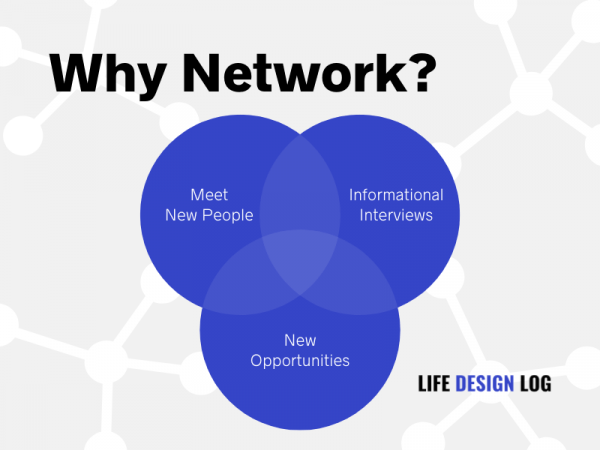 Why Network?

Meet New People

Informational Interviews

New Opportunities

LIFE DESIGN LOG